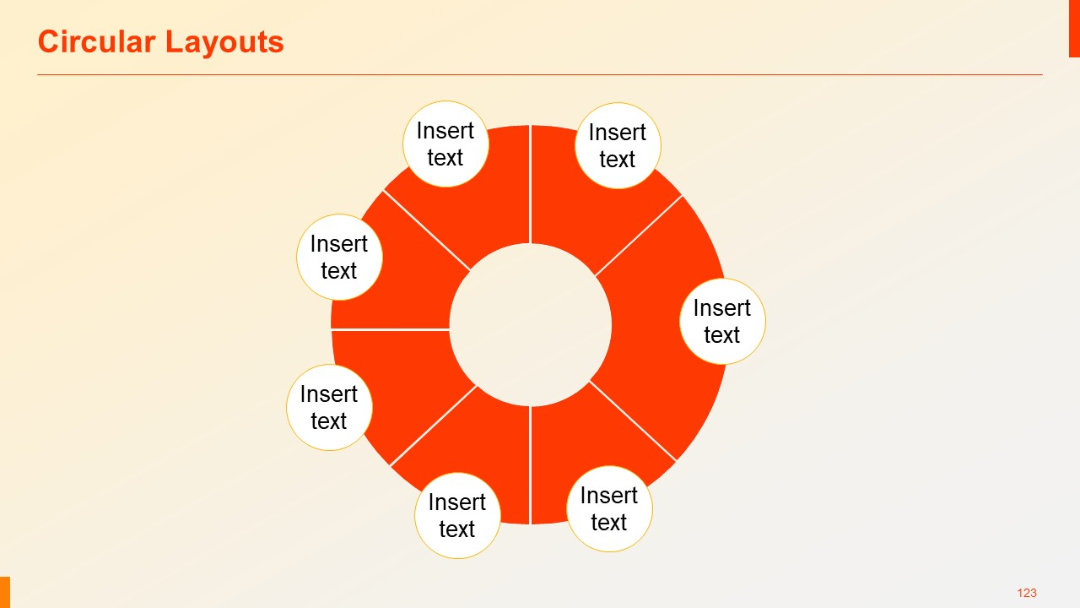 Circular Layouts

Insert text

Insert text

Insert text

Insert text

Insert text

Insert text

Insert text

123